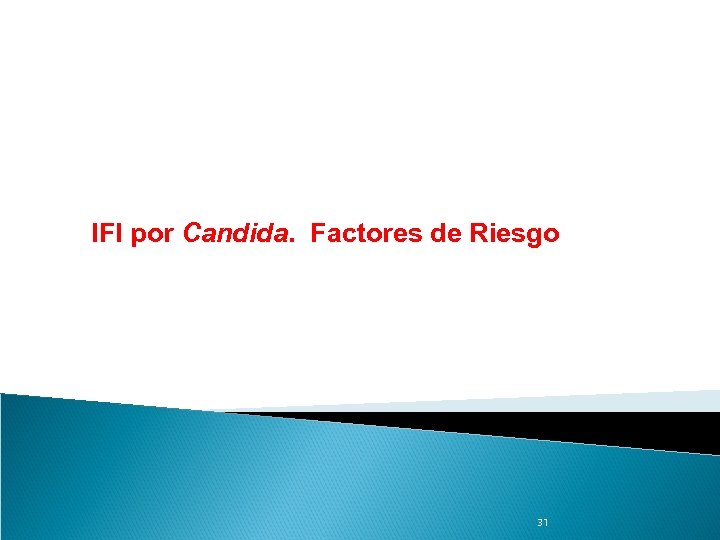 IFI por Candida. Factores de Riesgo

31